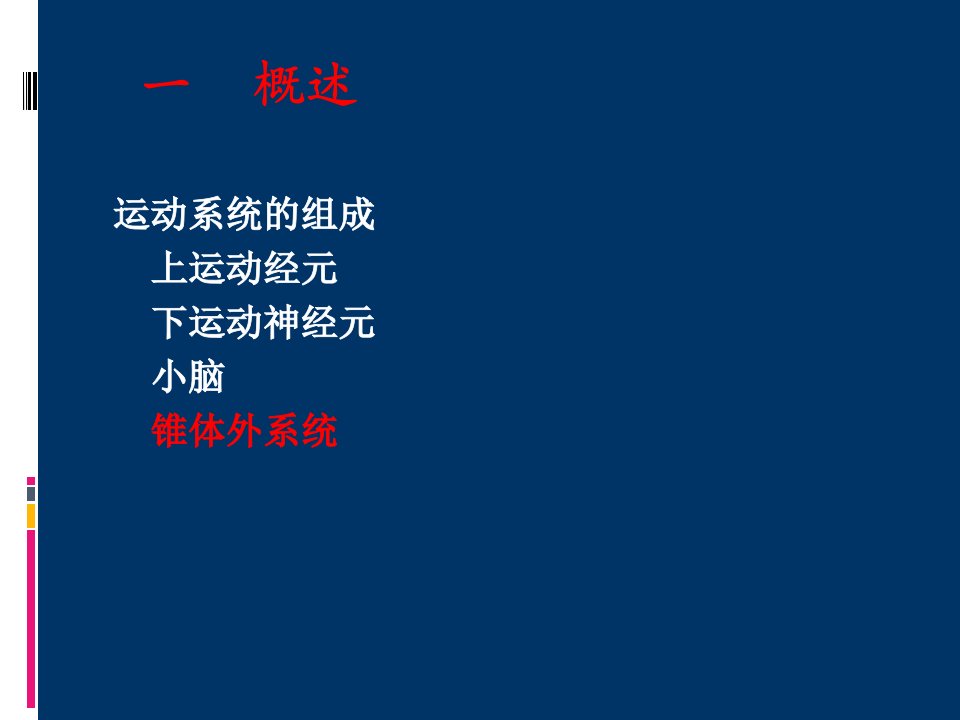 一　概述

运动系统的组成
上运动经元
下运动神经元
小脑
锥体外系统